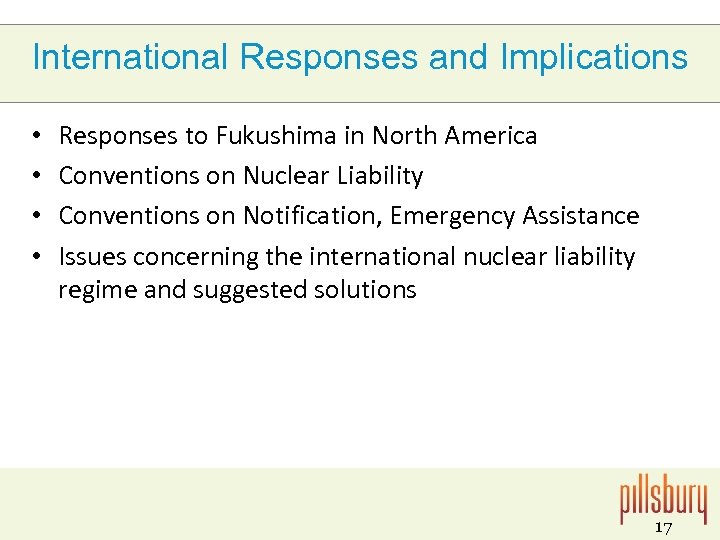 International Responses and Implications

• Responses to Fukushima in North America
• Conventions on Nuclear Liability
• Conventions on Notification, Emergency Assistance
• Issues concerning the international nuclear liability regime and suggested solutions

pillsbury

17